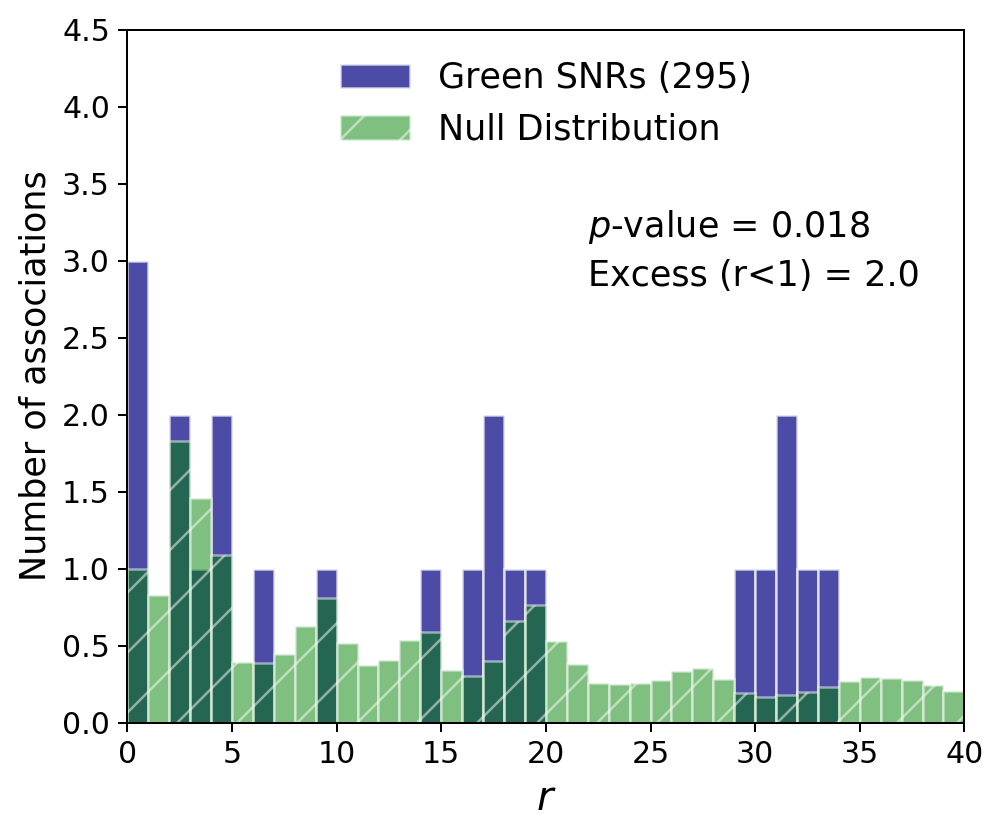 Green SNRs (295)
Null Distribution

$p$-value = 0.018
Excess (r<1) = 2.0

Number of associations

4.5
4.0
3.5
3.0
2.5
2.0
1.5
1.0
0.5
0.0

0
5
10
15
20
25
30
35
40

$r$